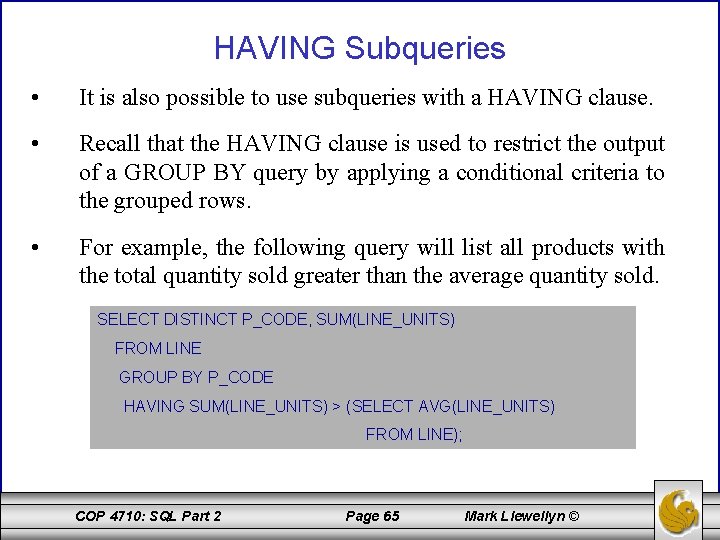 HAVING Subqueries

• It is also possible to use subqueries with a HAVING clause.

• Recall that the HAVING clause is used to restrict the output of a GROUP BY query by applying a conditional criteria to the grouped rows.

• For example, the following query will list all products with the total quantity sold greater than the average quantity sold.

SELECT DISTINCT P_CODE, SUM(LINE_UNITS)
FROM LINE
GROUP BY P_CODE
HAVING SUM(LINE_UNITS) > (SELECT AVG(LINE_UNITS)
FROM LINE);

COP 4710: SQL Part 2 Page 65 Mark Llewellyn ©